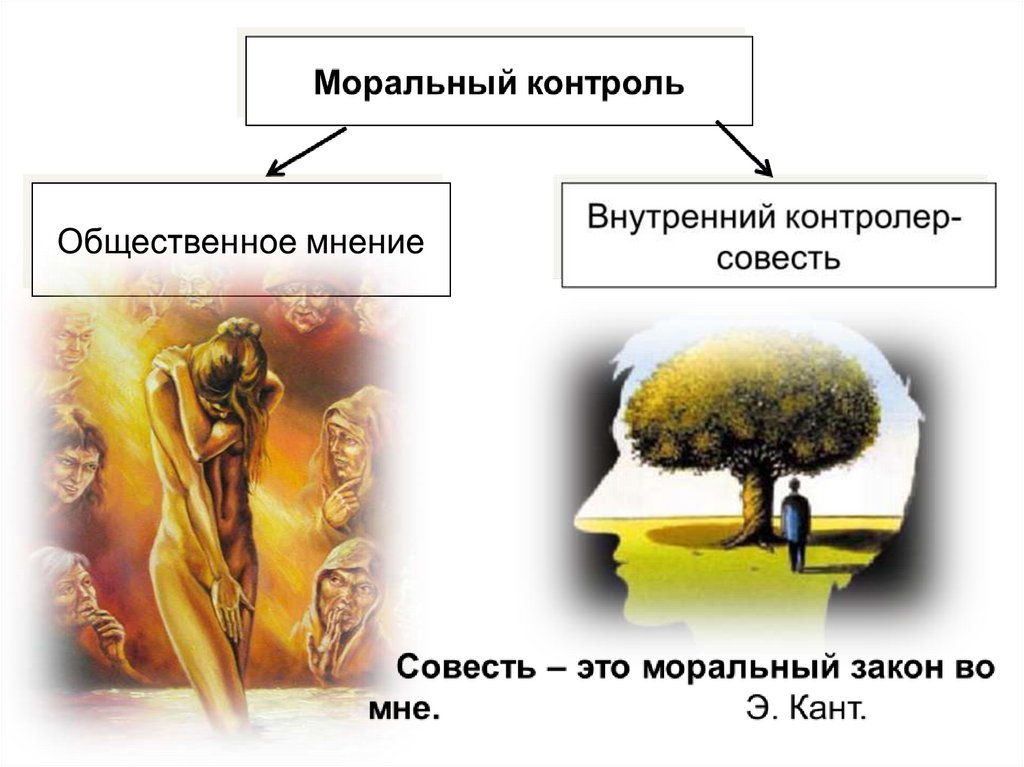 Моральный контроль

Общественное мнение

Внутренний контролер-совесть

Совесть – это моральный закон во мне. Э. Кант.